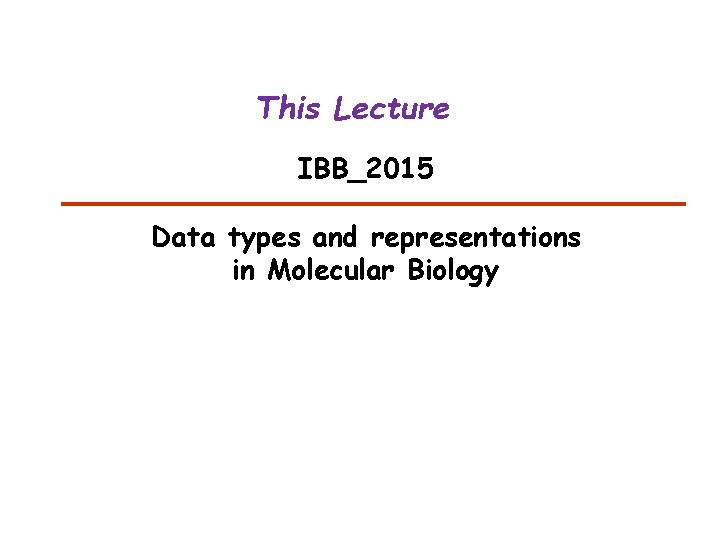 This Lecture

IBB_2015

Data types and representations in Molecular Biology